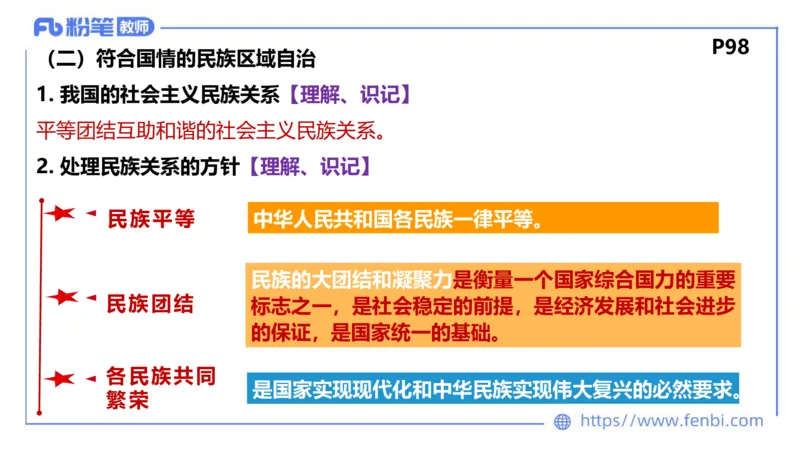 Fb 粉笔 教师

P98

（二）符合国情的民族区域自治

1. 我国的社会主义民族关系【理解、识记】

平等团结互助和谐的社会主义民族关系。

2. 处理民族关系的方针【理解、识记】

民族平等

中华人民共和国各民族一律平等。

民族团结

民族的大团结和凝聚力是衡量一个国家综合国力的重要标志之一，是社会稳定的前提，是经济发展和社会进步的保证，是国家统一的基础。

各民族共同繁荣

是国家实现现代化和中华民族实现伟大复兴的必然要求。

https://www.fenbi.com